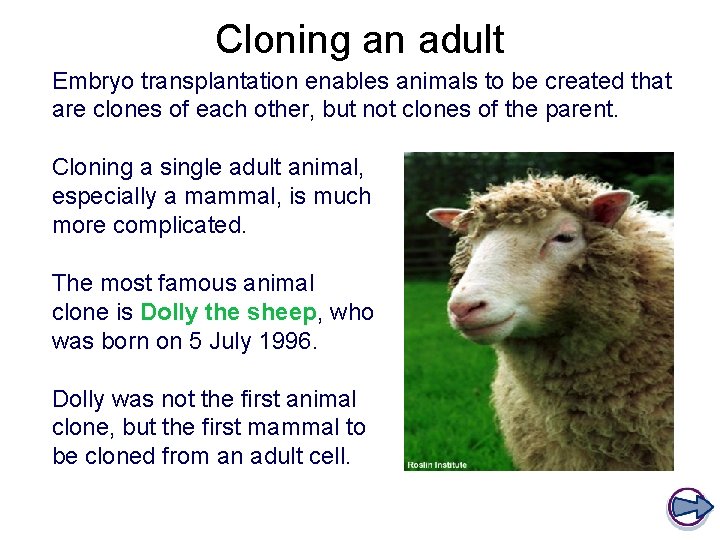 Cloning an adult

Embryo transplantation enables animals to be created that are clones of each other, but not clones of the parent.

Cloning a single adult animal, especially a mammal, is much more complicated.

The most famous animal clone is Dolly the sheep, who was born on 5 July 1996.

Dolly was not the first animal clone, but the first mammal to be cloned from an adult cell.

Roslin Institute